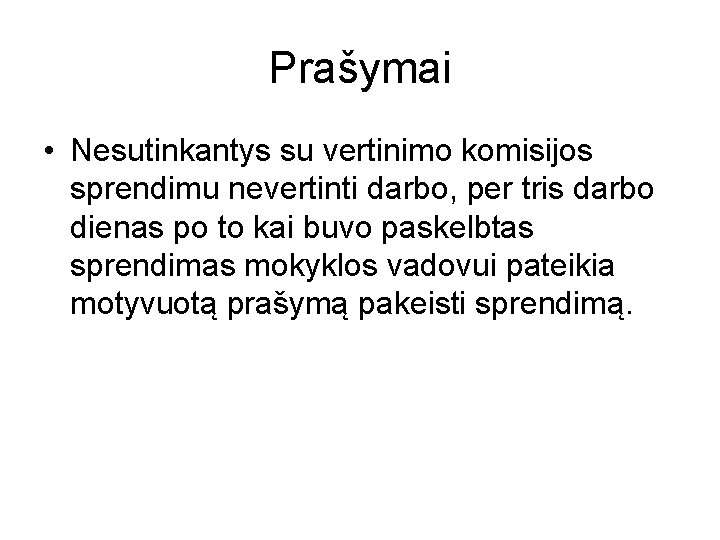 Prašymai

• Nesutinkantys su vertinimo komisijos sprendimu nevertinti darbo, per tris darbo dienas po to kai buvo paskelbtas sprendimas mokyklos vadovui pateikia motyvuotą prašymą pakeisti sprendimą.